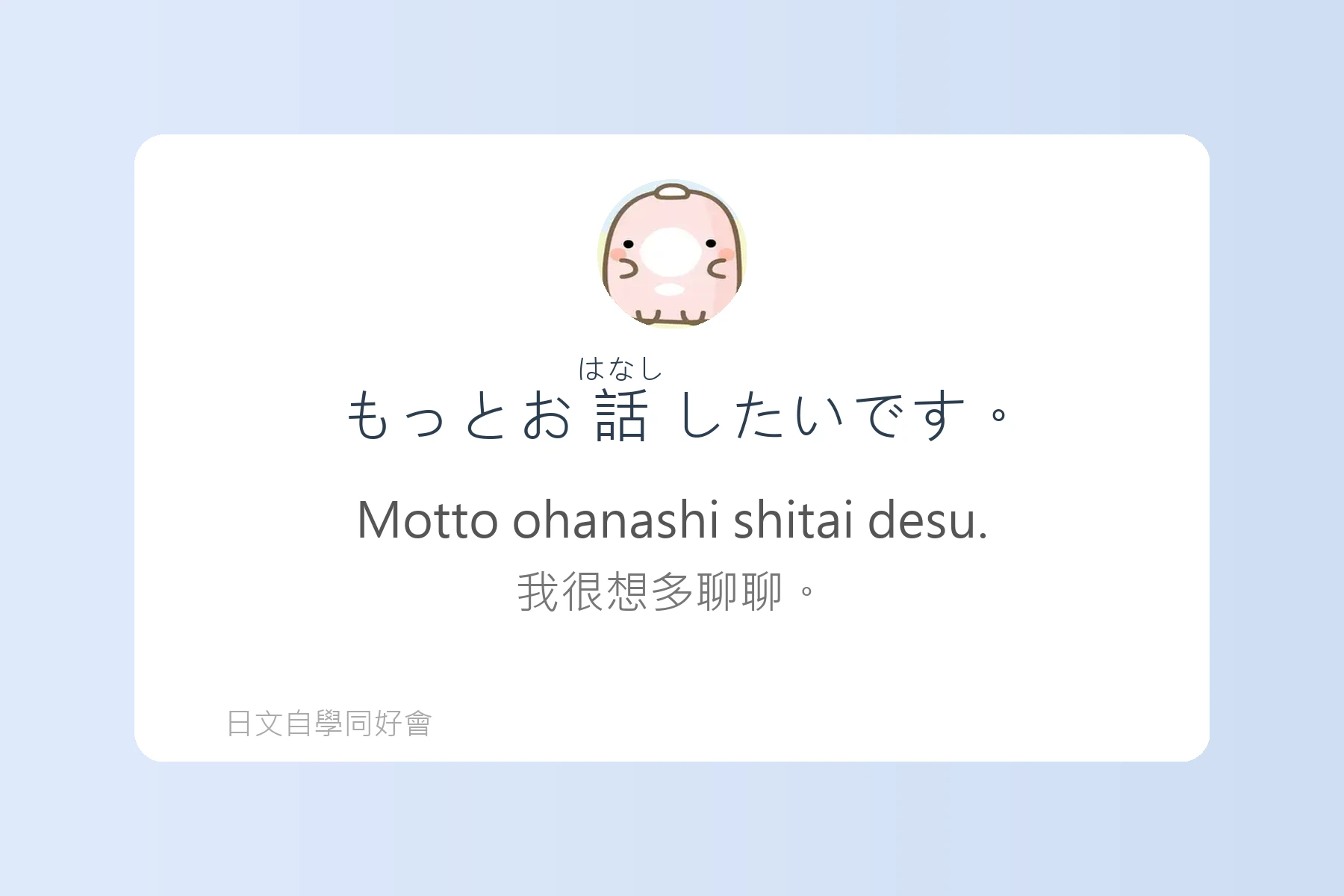 はなし
もっとお話したいです。

Motto ohanashi shitai desu.

我很想多聊聊。

日文自學同好會